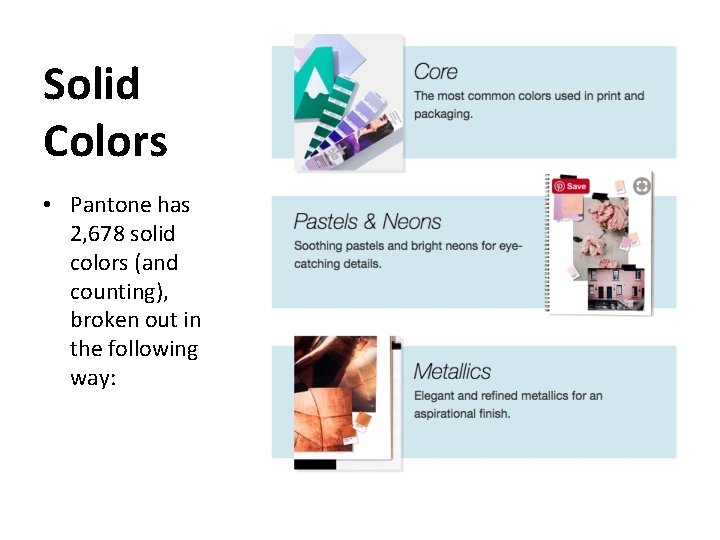 Solid Colors

• Pantone has 2,678 solid colors (and counting), broken out in the following way:

Core
The most common colors used in print and packaging.

Save

Pastels & Neons
Soothing pastels and bright neons for eye-catching details.

Metallics
Elegant and refined metallics for an aspirational finish.